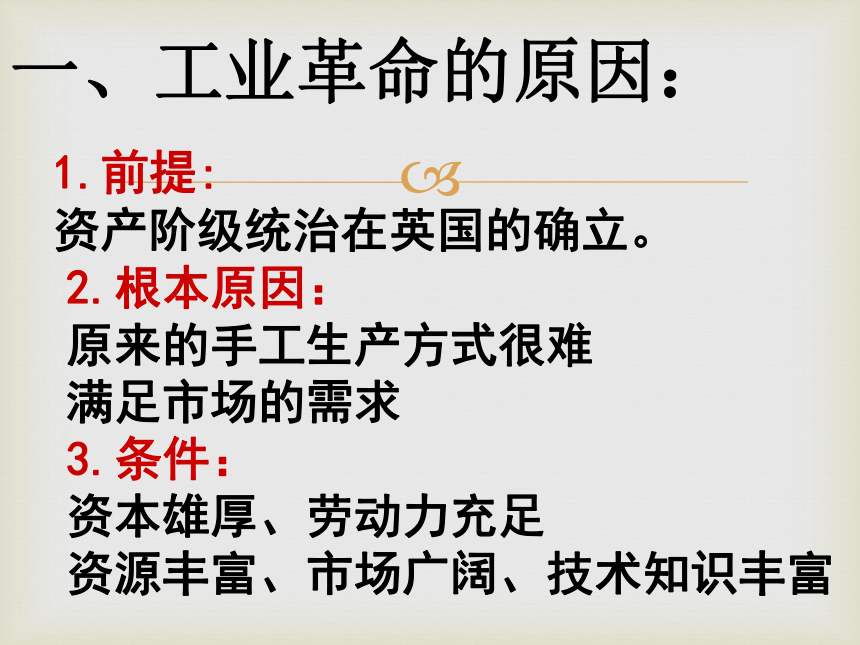 一、工业革命的原因：

1. 前提：
资产阶级统治在英国的确立。

2. 根本原因：
原来的手工生产方式很难满足市场的需求

3. 条件：
资本雄厚、劳动力充足
资源丰富、市场广阔、技术知识丰富